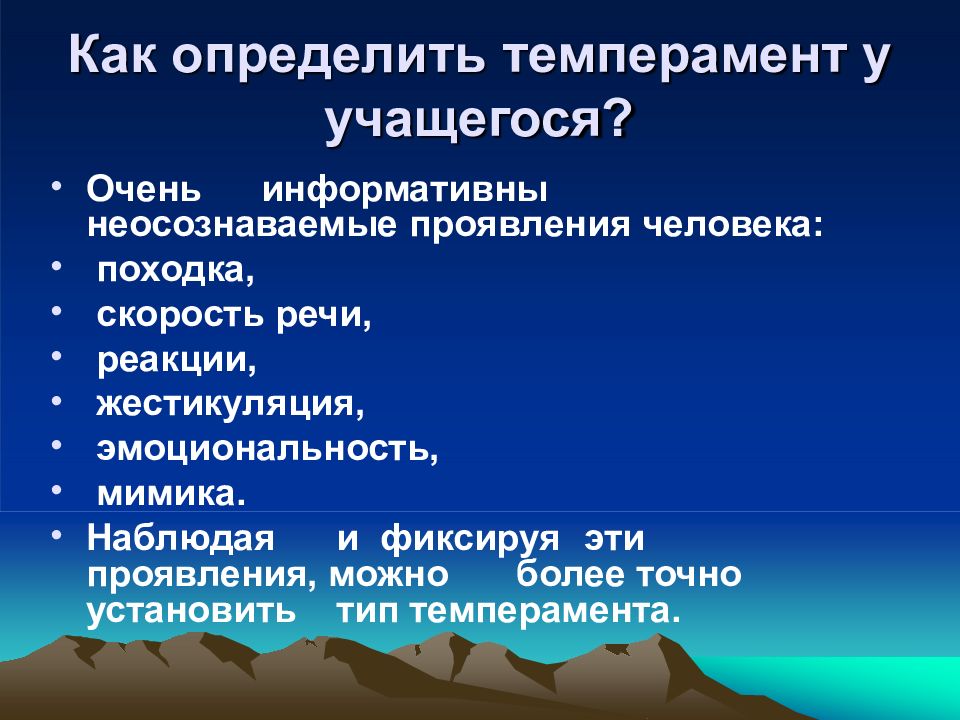 Как определить темперамент у учащегося?

• Очень информативны неосознаваемые проявления человека:
• походка,
• скорость речи,
• реакции,
• жестикуляция,
• эмоциональность,
• мимика.
• Наблюдая и фиксируя эти проявления, можно более точно установить тип темперамента.